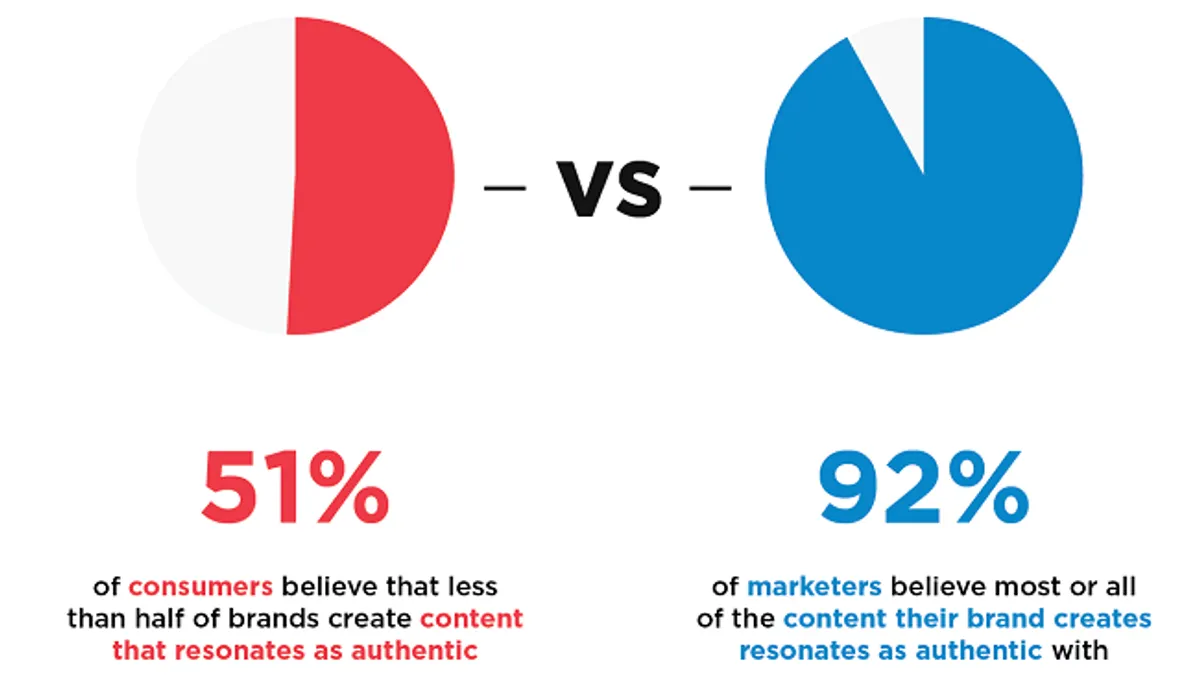 — VS —

51%

of consumers believe that less than half of brands create content that resonates as authentic

92%

of marketers believe most or all of the content their brand creates resonates as authentic with